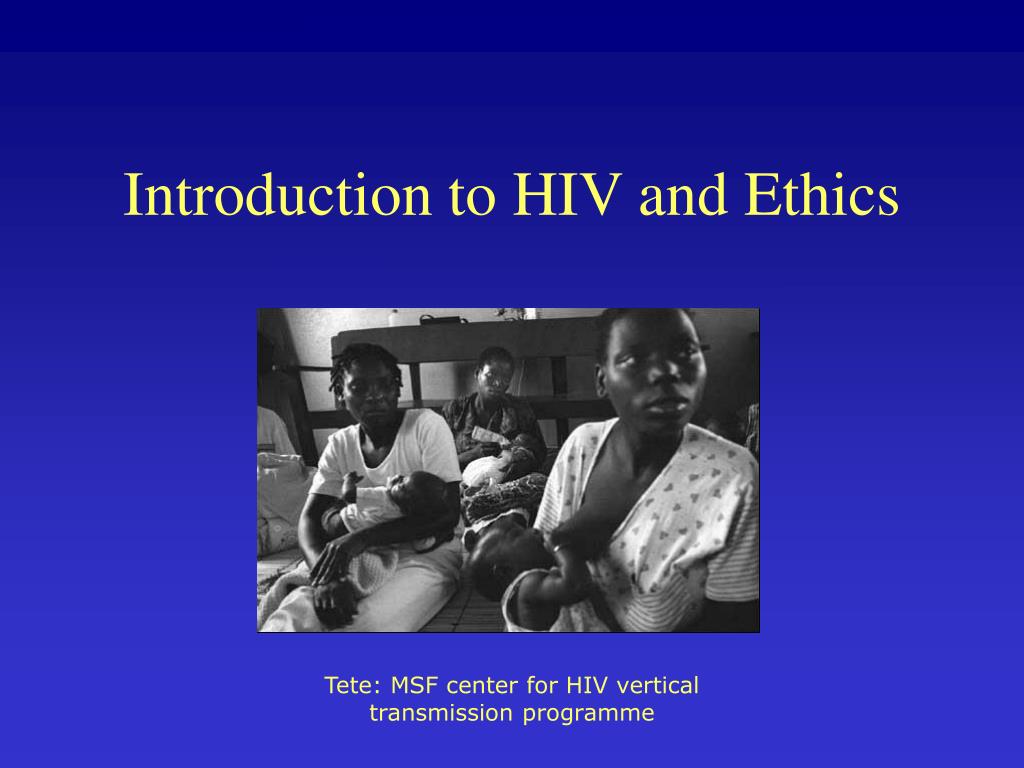 Introduction to HIV and Ethics

Tete: MSF center for HIV vertical transmission programme